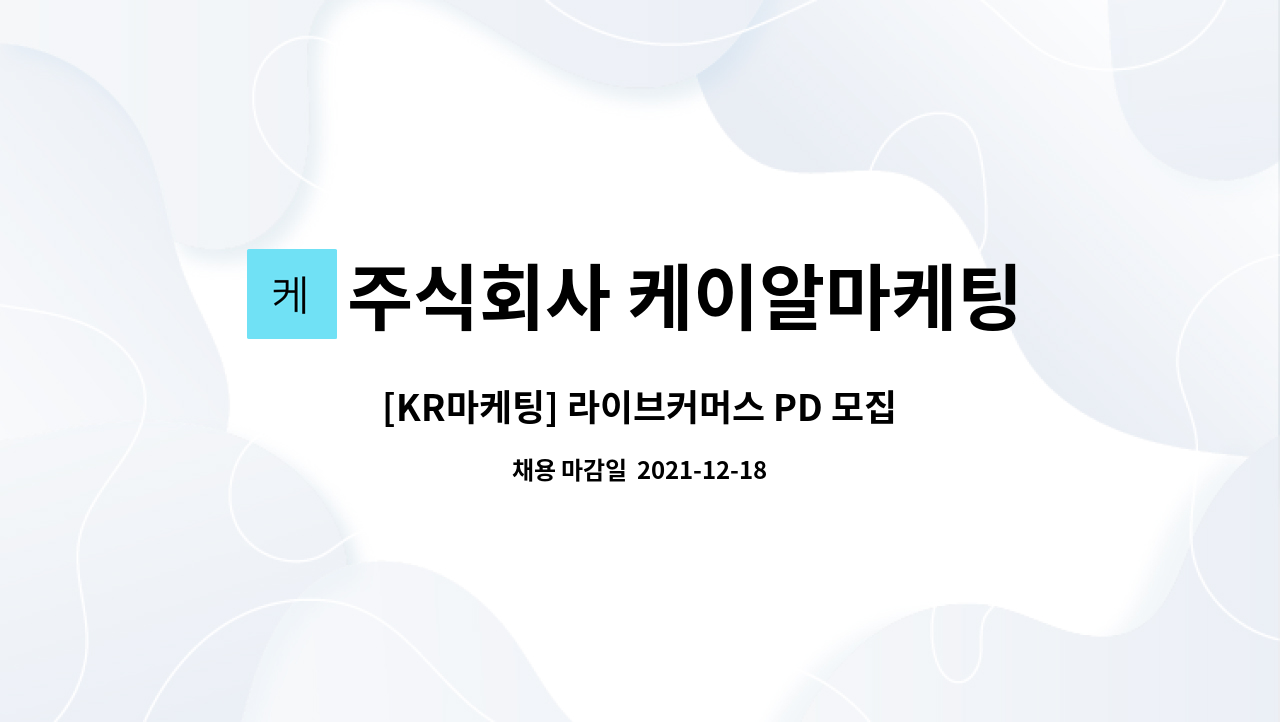 케 주식회사 케이알마케팅

[KR마케팅] 라이브커머스 PD 모집

채용 마감일 2021-12-18